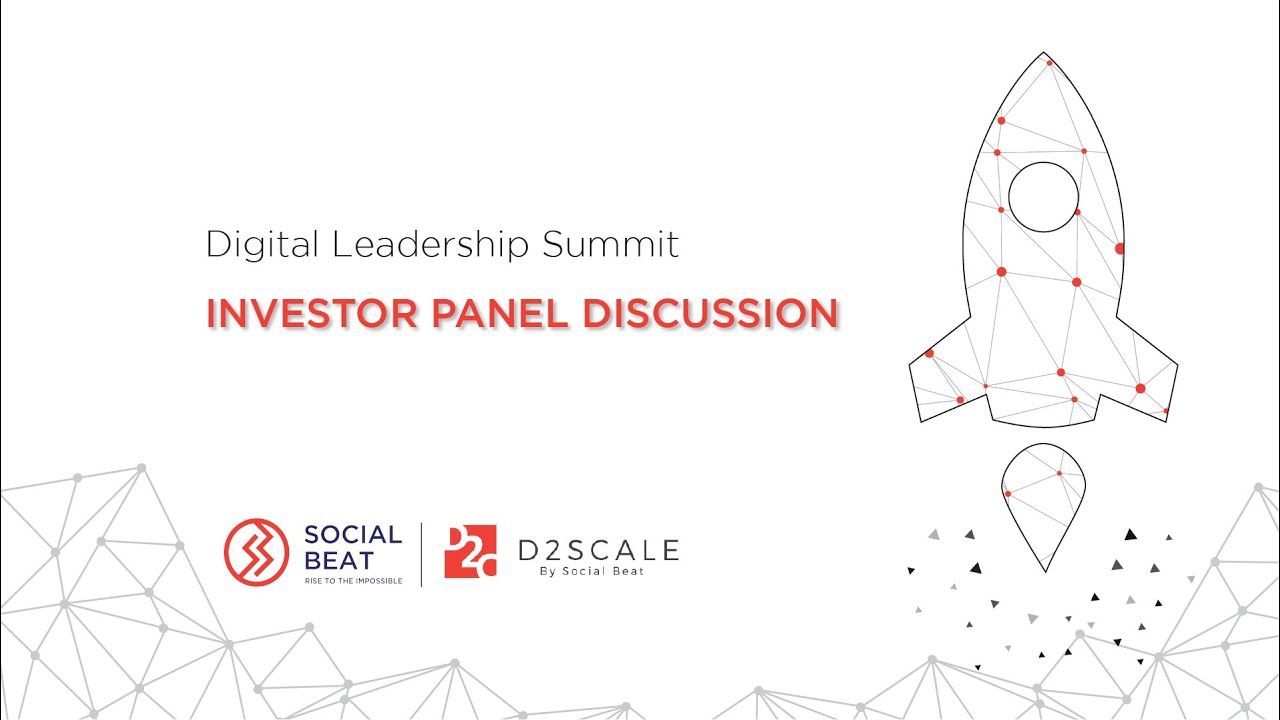 Digital Leadership Summit

INVESTOR PANEL DISCUSSION

SOCIAL BEAT
RISE TO THE IMPOSSIBLE

D2C

D2SCALE
By Social Beat